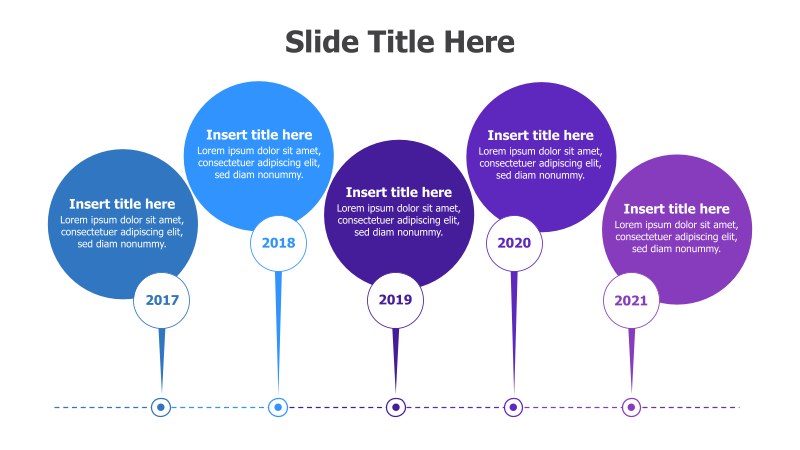 Slide Title Here

Insert title here
Lorem ipsum dolor sit amet, consectetuer adipiscing elit, sed diam nonummy.
2017

Insert title here
Lorem ipsum dolor sit amet, consectetuer adipiscing elit, sed diam nonummy.
2018

Insert title here
Lorem ipsum dolor sit amet, consectetuer adipiscing elit, sed diam nonummy.
2019

Insert title here
Lorem ipsum dolor sit amet, consectetuer adipiscing elit, sed diam nonummy.
2020

Insert title here
Lorem ipsum dolor sit amet, consectetuer adipiscing elit, sed diam nonummy.
2021